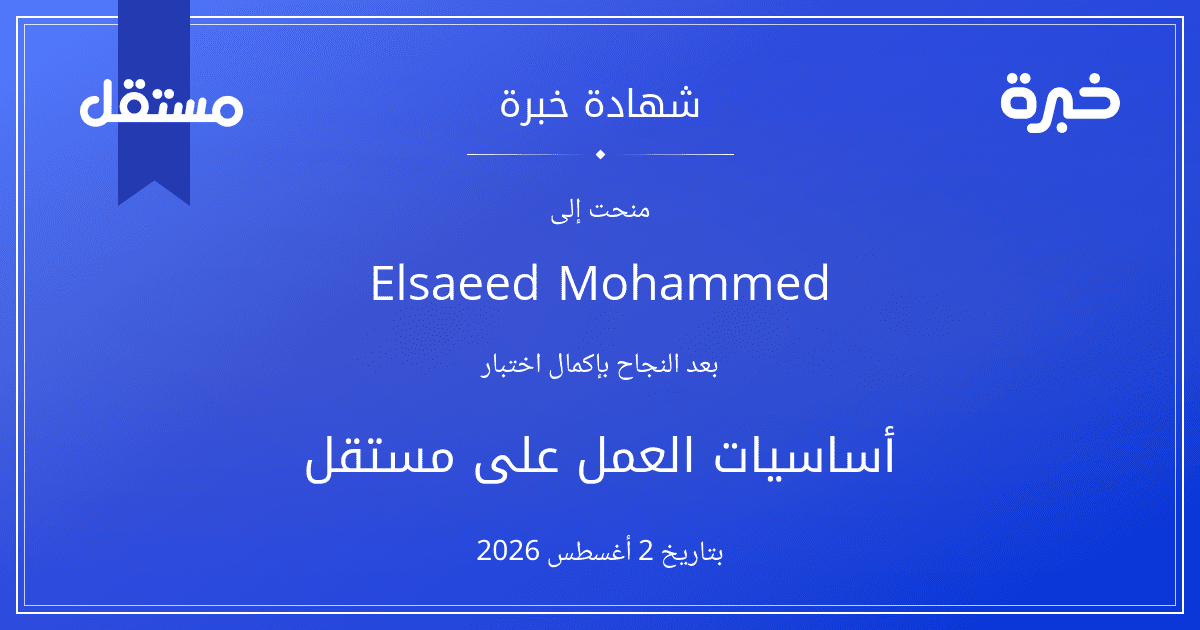 خبرة

شهادة خبرة

مستقل

منحت إلى

Elsaeed Mohammed

بعد النجاح بإكمال اختبار

أساسيات العمل على مستقل

بتاريخ 2 أغسطس 2026